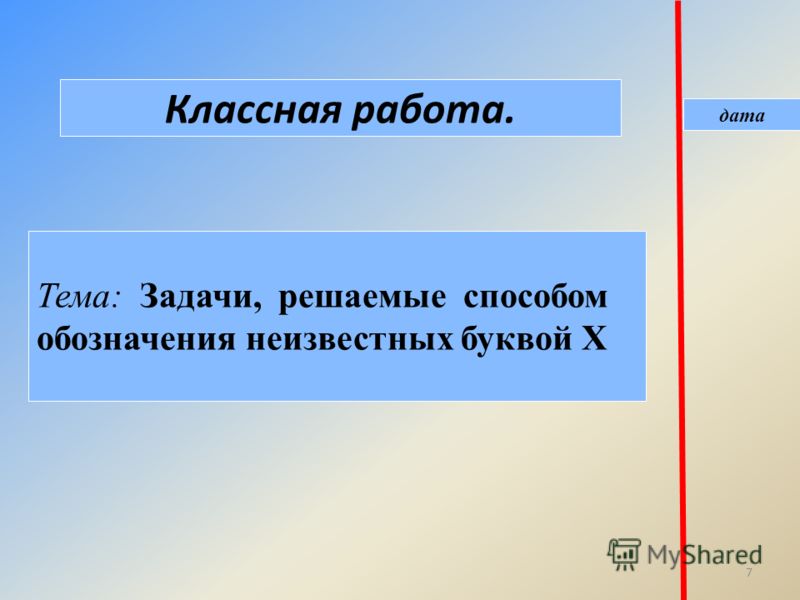 Классная работа.

дата

Тема: Задачи, решаемые способом обозначения неизвестных буквой Х

MyShared

7